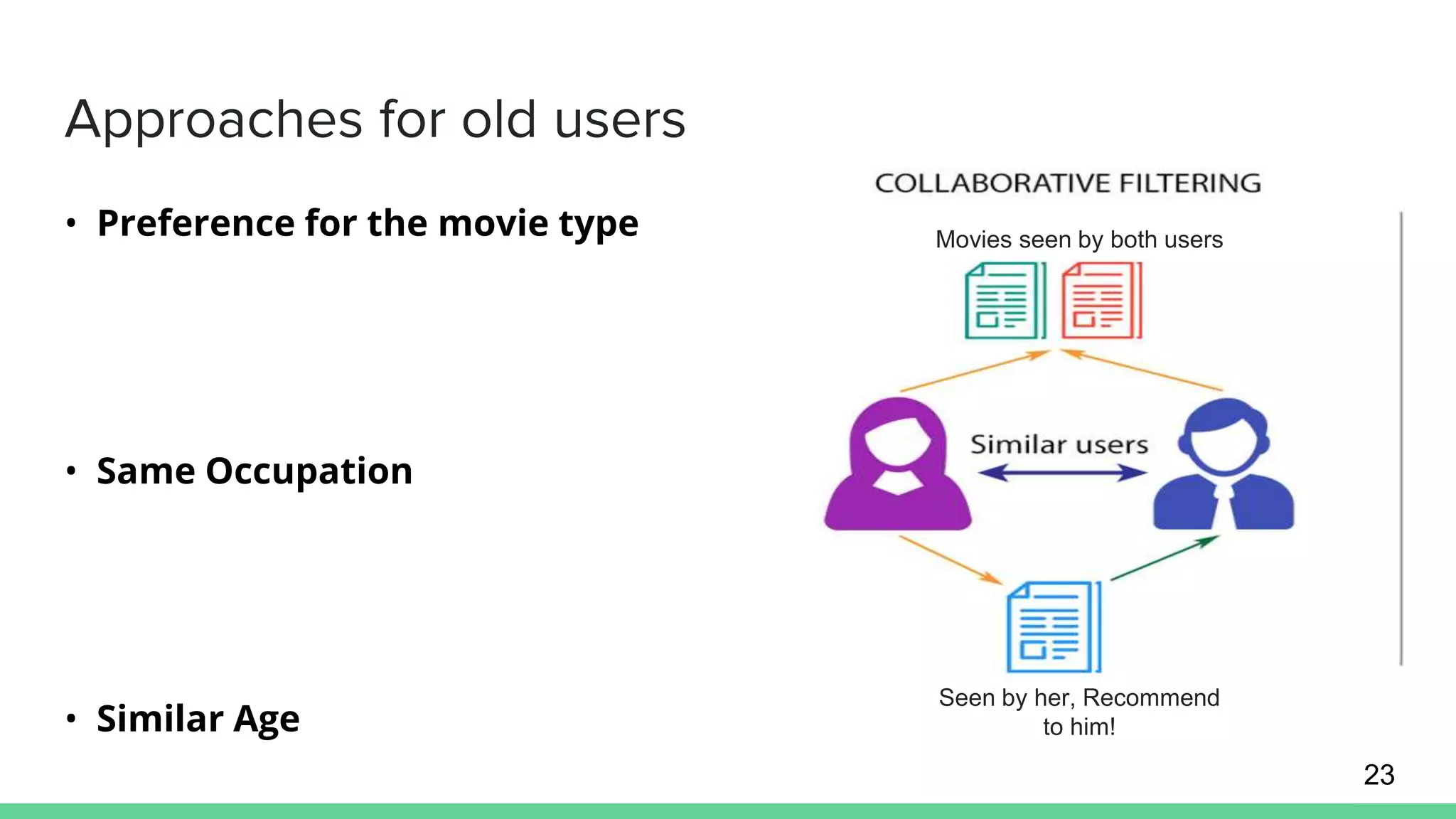 Approaches for old users

• Preference for the movie type

• Same Occupation

• Similar Age

COLLABORATIVE FILTERING

Movies seen by both users

Similar users

Seen by her, Recommend to him!

23